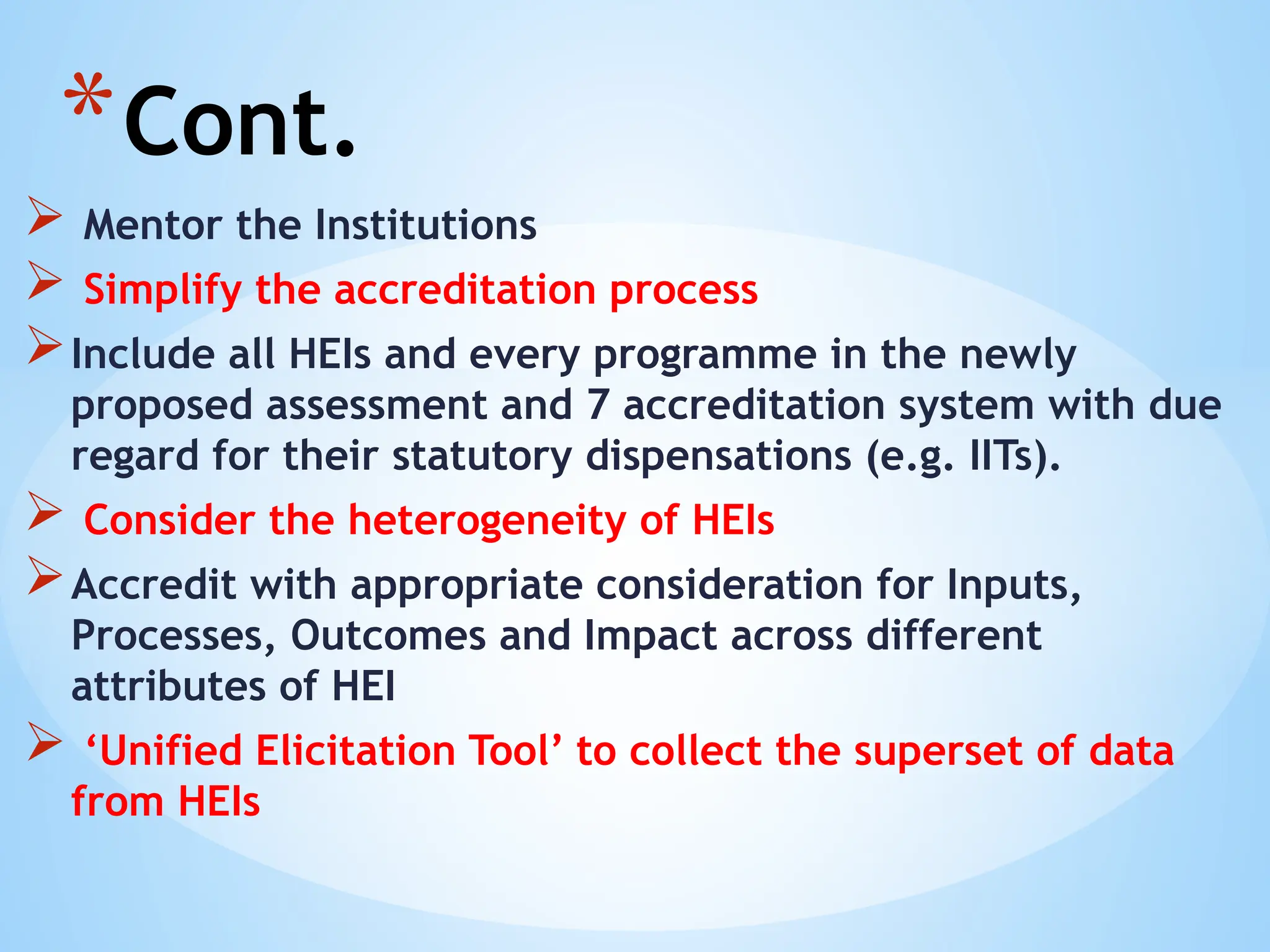 *Cont.

➢ Mentor the Institutions

➢ Simplify the accreditation process

➢ Include all HEIs and every programme in the newly proposed assessment and 7 accreditation system with due regard for their statutory dispensations (e.g. IITs).

➢ Consider the heterogeneity of HEIs

➢ Accredit with appropriate consideration for Inputs, Processes, Outcomes and Impact across different attributes of HEI

➢ ‘Unified Elicitation Tool’ to collect the superset of data from HEIs